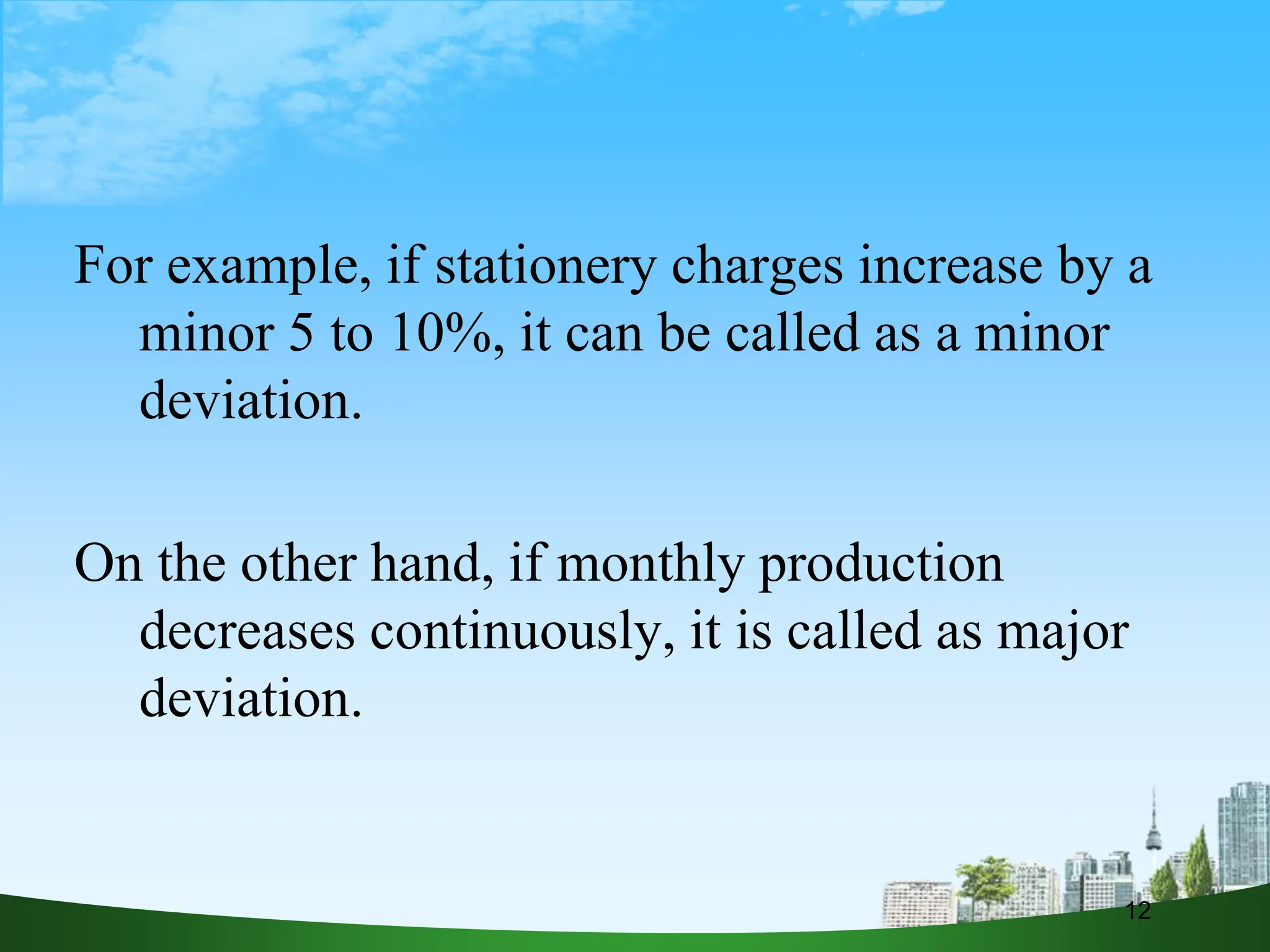 For example, if stationery charges increase by a minor 5 to 10%, it can be called as a minor deviation.

On the other hand, if monthly production decreases continuously, it is called as major deviation.

12